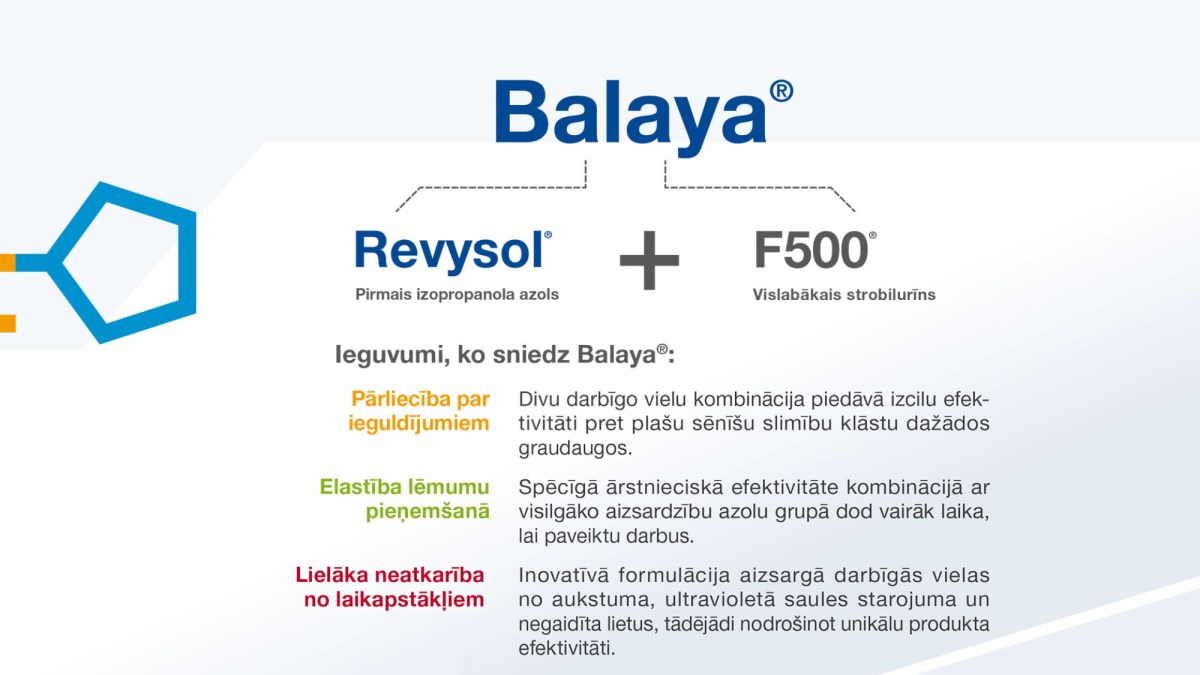 Balaya®

Revysol®
Pirmais izopropanola azols

+

F500®
Vislabākais strobilurīns

Ieguvumi, ko sniedz Balaya®:

Pārliecība par ieguldījumiem

Divu darbīgo vielu kombinācija piedāvā izcilu efektivitāti pret plašu sēnīšu slimību klāstu dažādos graudaugos.

Elastība lēmumu pieņemšanā

Spēcīgā ārstnieciskā efektivitāte kombinācijā ar visilgāko aizsardzību azolu grupā dod vairāk laika, lai paveiktu darbus.

Lielāka neatkarība no laikapstākļiem

Inovatīvā formulācija aizsargā darbīgās vielas no aukstuma, ultravioletā saules starojuma un negaidīta lietus, tādējādi nodrošinot unikālu produkta efektivitāti.